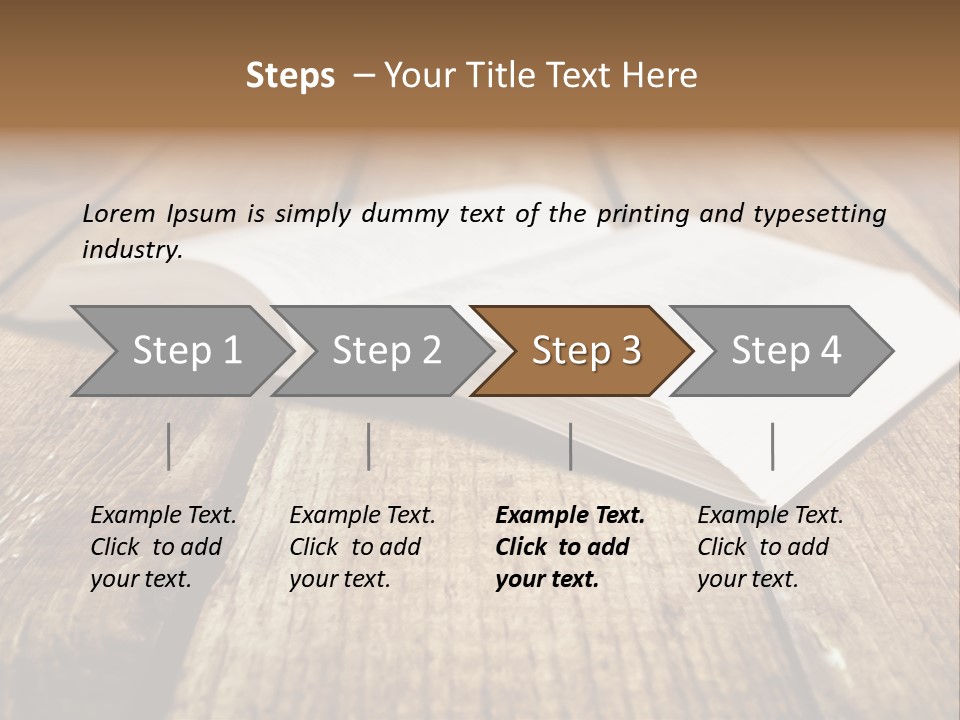 Steps – Your Title Text Here

Lorem Ipsum is simply dummy text of the printing and typesetting industry.

Step 1

Step 2

Step 3

Step 4

Example Text. Click to add your text.

Example Text. Click to add your text.

Example Text. Click to add your text.

Example Text. Click to add your text.